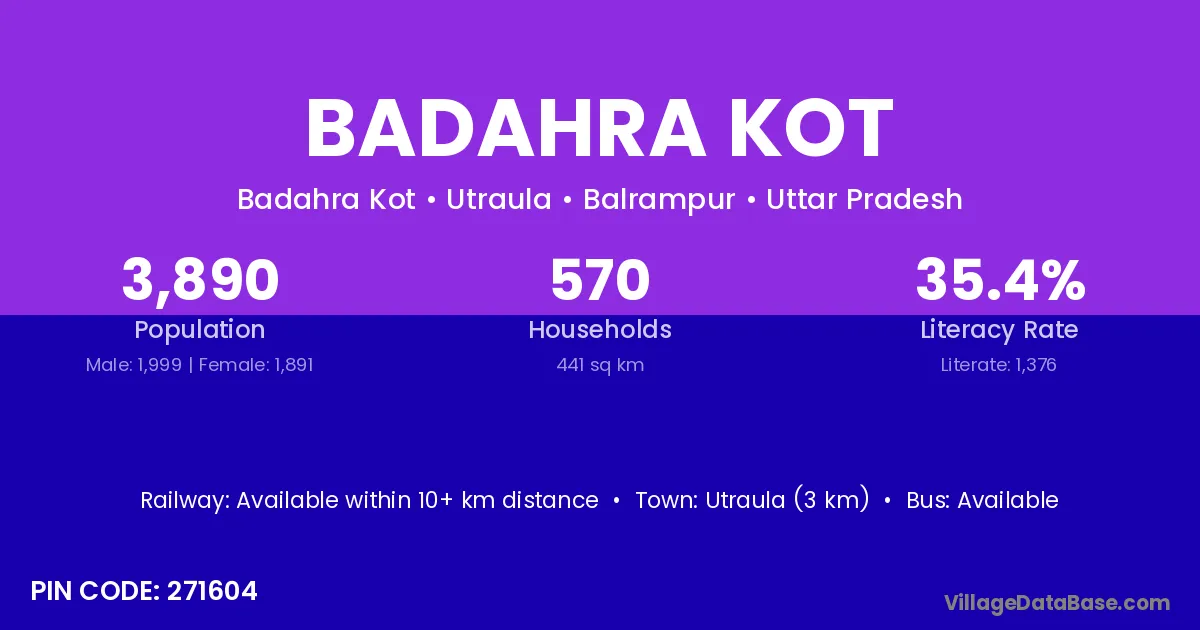 BADAHRA KOT

Badahra Kot • Utraula • Balrampur • Uttar Pradesh

3,890
Population
Male: 1,999 | Female: 1,891

570
Households
441 sq km

35.4%
Literacy Rate
Literate: 1,376

Railway: Available within 10+ km distance • Town: Utraula (3 km) • Bus: Available

PIN CODE: 271604

VillageDataBase.com